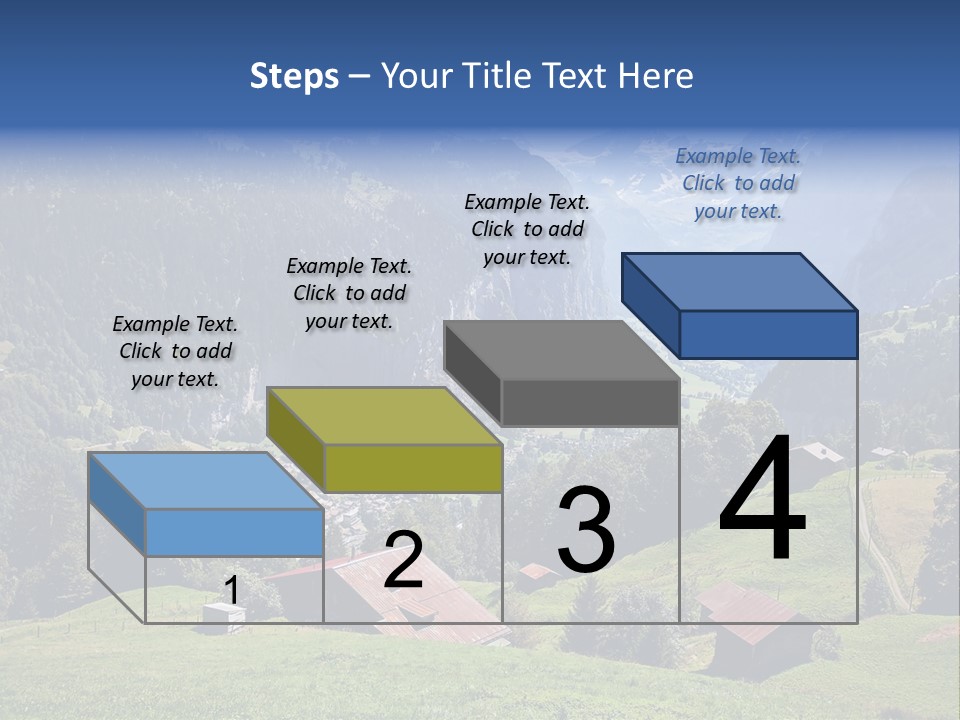 Steps – Your Title Text Here

Example Text. Click to add your text.

Example Text. Click to add your text.

Example Text. Click to add your text.

Example Text. Click to add your text.

1

2

3

4